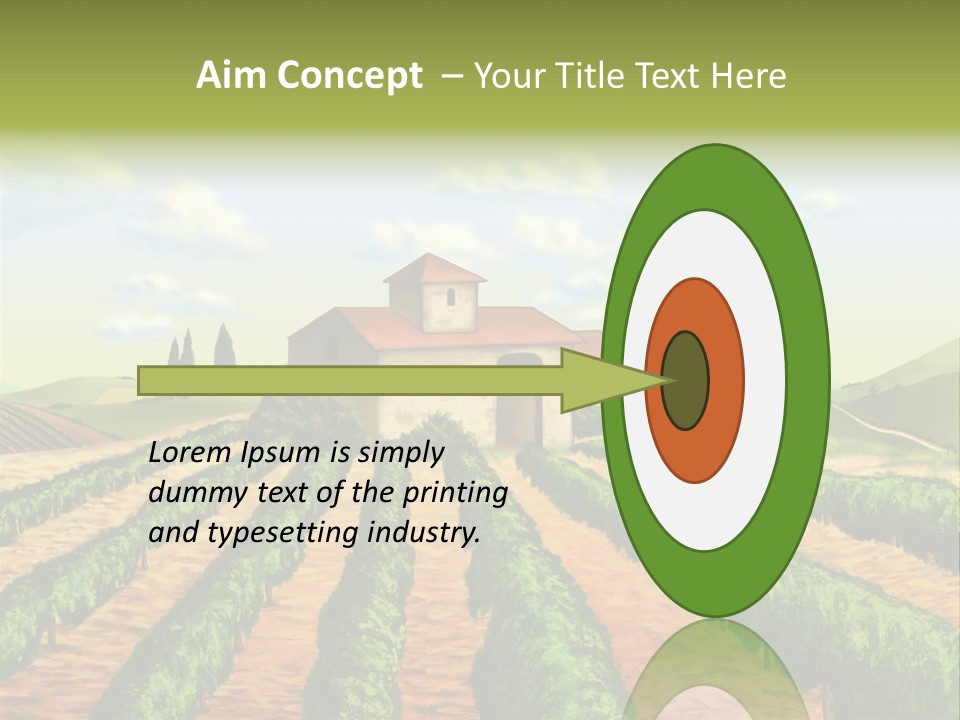 Aim Concept – Your Title Text Here

Lorem Ipsum is simply dummy text of the printing and typesetting industry.